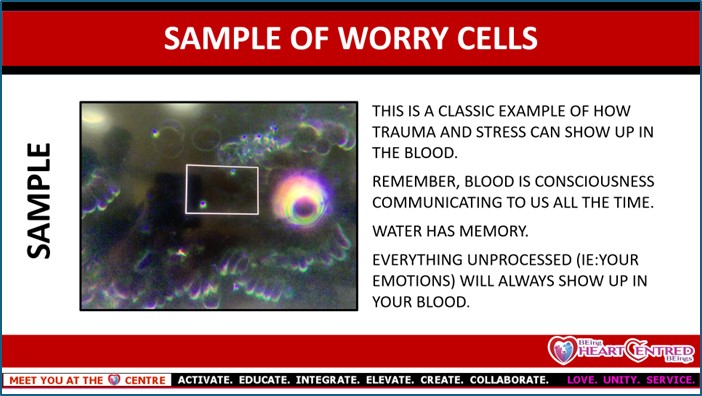 SAMPLE OF WORRY CELLS

SAMPLE

THIS IS A CLASSIC EXAMPLE OF HOW TRAUMA AND STRESS CAN SHOW UP IN THE BLOOD.

REMEMBER, BLOOD IS CONSCIOUSNESS COMMUNICATING TO US ALL THE TIME.

WATER HAS MEMORY.

EVERYTHING UNPROCESSED (IE:YOUR EMOTIONS) WILL ALWAYS SHOW UP IN YOUR BLOOD.

BEing HEART CENTRED BEings

MEET YOU AT THE CENTRE ACTIVATE. EDUCATE. INTEGRATE. ELEVATE. CREATE. COLLABORATE. LOVE. UNITY. SERVICE.